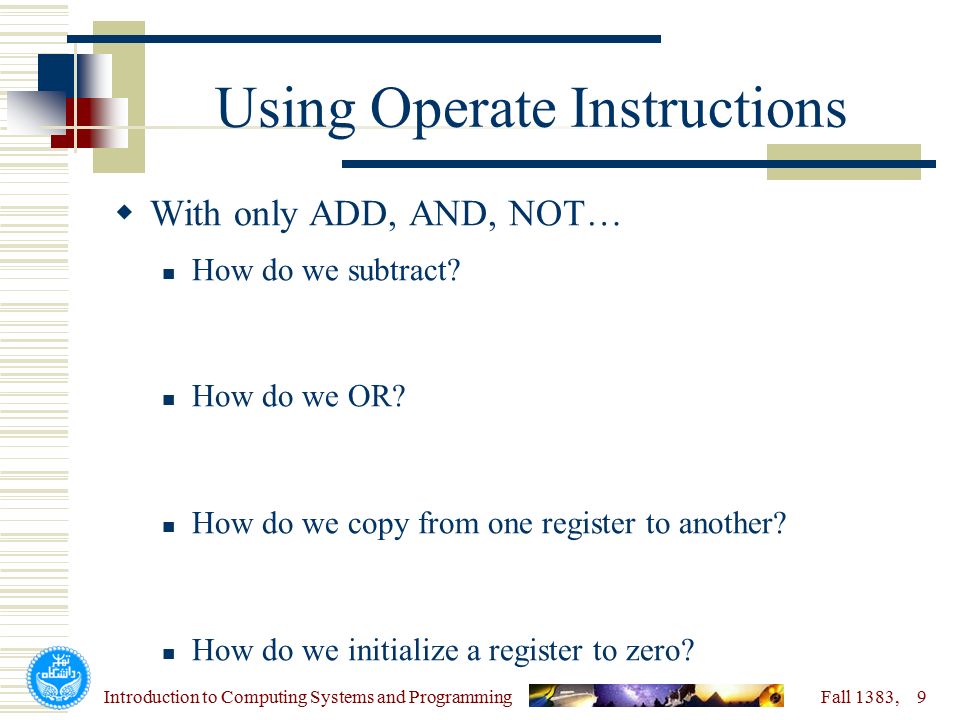 Using Operate Instructions

With only ADD, AND, NOT…

How do we subtract?

How do we OR?

How do we copy from one register to another?

How do we initialize a register to zero?

Introduction to Computing Systems and Programming

Fall 1383, 9